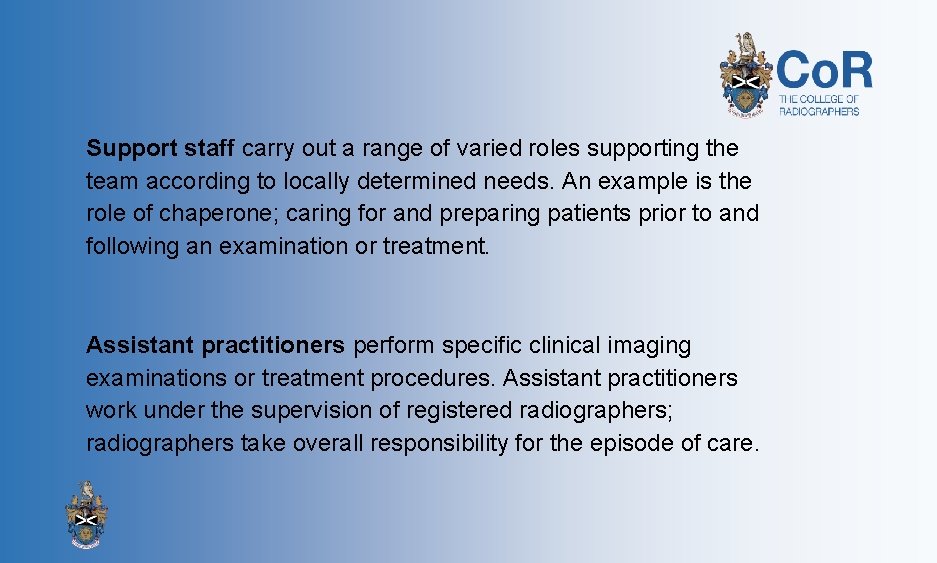 CoR
THE COLLEGE OF
RADIOGRAPHERS

Support staff carry out a range of varied roles supporting the team according to locally determined needs. An example is the role of chaperone; caring for and preparing patients prior to and following an examination or treatment.

Assistant practitioners perform specific clinical imaging examinations or treatment procedures. Assistant practitioners work under the supervision of registered radiographers; radiographers take overall responsibility for the episode of care.